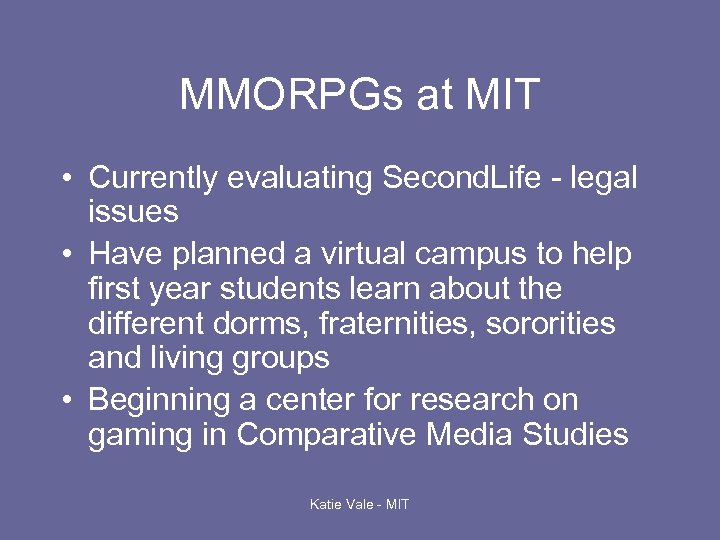 MMORPGs at MIT

• Currently evaluating SecondLife - legal issues
• Have planned a virtual campus to help first year students learn about the different dorms, fraternities, sororities and living groups
• Beginning a center for research on gaming in Comparative Media Studies

Katie Vale - MIT